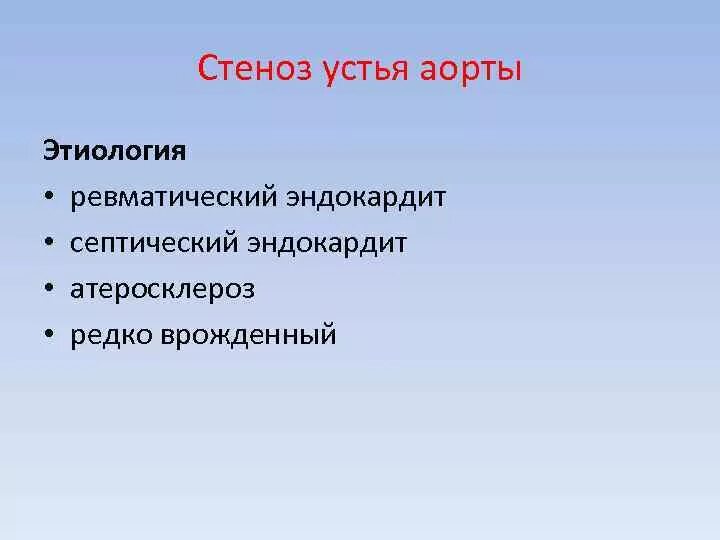 Стеноз устья аорты

Этиология

• ревматический эндокардит
• септический эндокардит
• атеросклероз
• редко врожденный